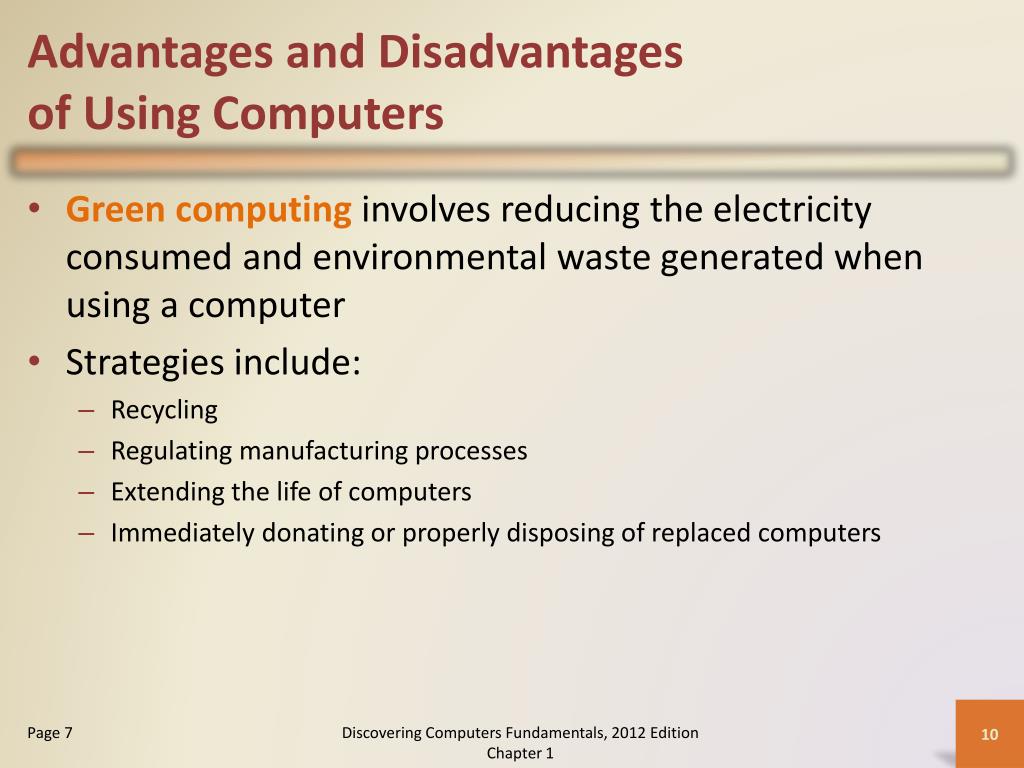 Advantages and Disadvantages
of Using Computers

• Green computing involves reducing the electricity consumed and environmental waste generated when using a computer
• Strategies include:
– Recycling
– Regulating manufacturing processes
– Extending the life of computers
– Immediately donating or properly disposing of replaced computers

Page 7

Discovering Computers Fundamentals, 2012 Edition
Chapter 1

10